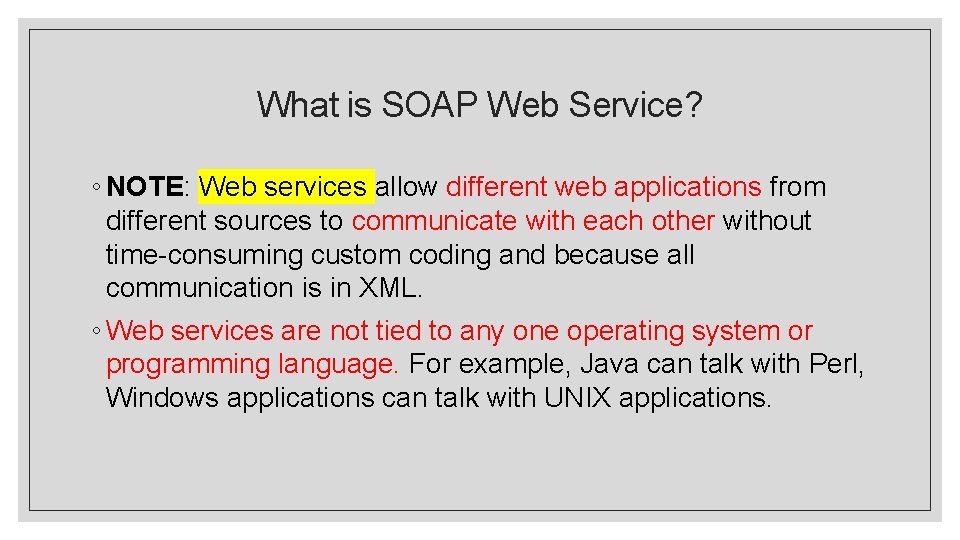 What is SOAP Web Service?

◦ NOTE: Web services allow different web applications from different sources to communicate with each other without time-consuming custom coding and because all communication is in XML.

◦ Web services are not tied to any one operating system or programming language. For example, Java can talk with Perl, Windows applications can talk with UNIX applications.